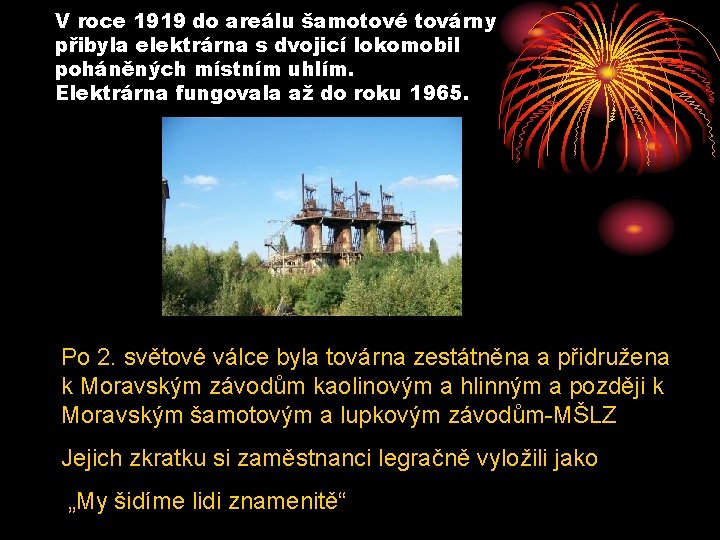 V roce 1919 do areálu šamotové továrny přibyla elektrárna s dvojicí lokomobil poháněných místním uhlím.
Elektrárna fungovala až do roku 1965.

Po 2. světové válce byla továrna zestátněna a přidružena k Moravským závodům kaolinovým a hlinným a později k Moravským šamotovým a lupkovým závodům-MŠLZ

Jejich zkratku si zaměstnanci legračně vyložili jako

„My šidíme lidi znamenitě“